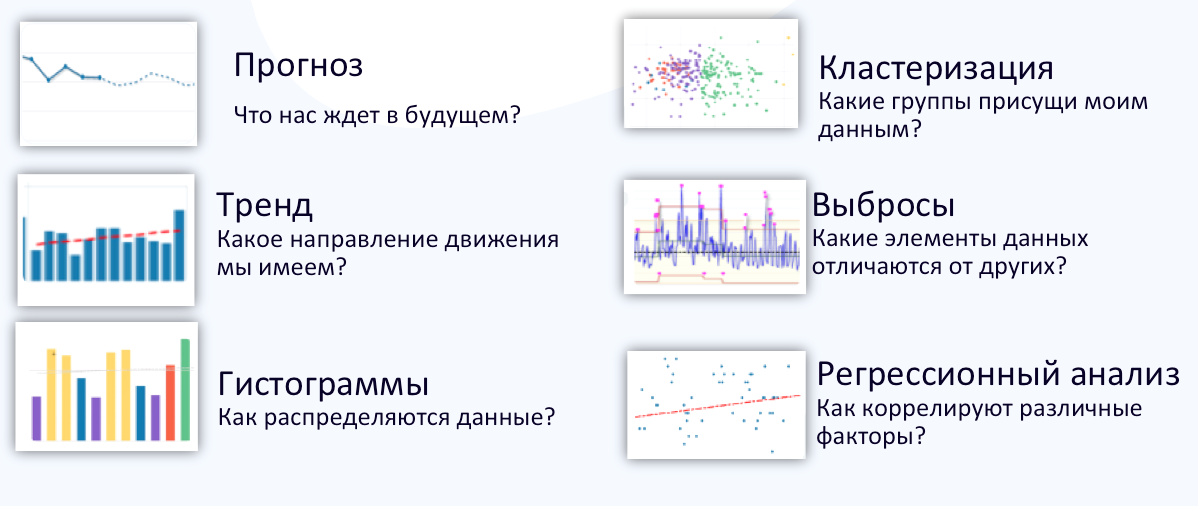 Прогноз
Что нас ждет в будущем?

Тренд
Какое направление движения мы имеем?

Гистограммы
Как распределяются данные?

Кластеризация
Какие группы присущи моим данным?

Выбросы
Какие элементы данных отличаются от других?

Регрессионный анализ
Как коррелируют различные факторы?